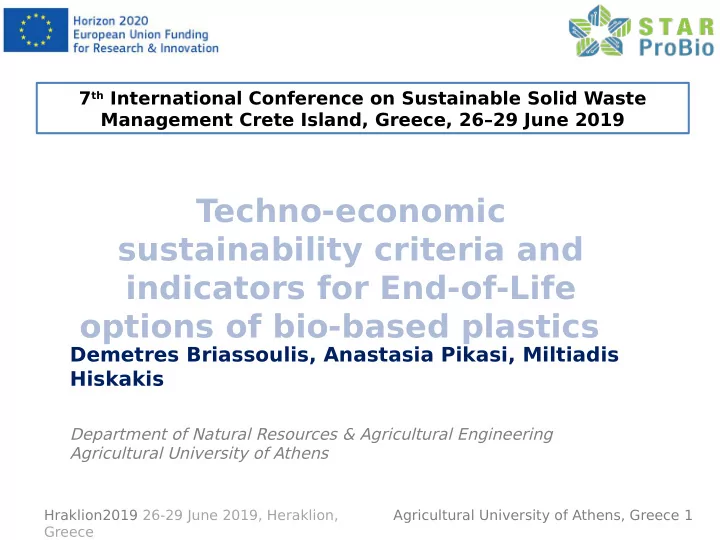 Horizon 2020
European Union Funding
for Research & Innovation

STAR ProBio

7th International Conference on Sustainable Solid Waste Management Crete Island, Greece, 26–29 June 2019

Techno-economic sustainability criteria and indicators for End-of-Life options of bio-based plastics

Demetres Briassoulis, Anastasia Pikasi, Miltiadis Hiskakis

Department of Natural Resources & Agricultural Engineering
Agricultural University of Athens

Hraklion2019 26-29 June 2019, Heraklion, Greece

Agricultural University of Athens, Greece 1